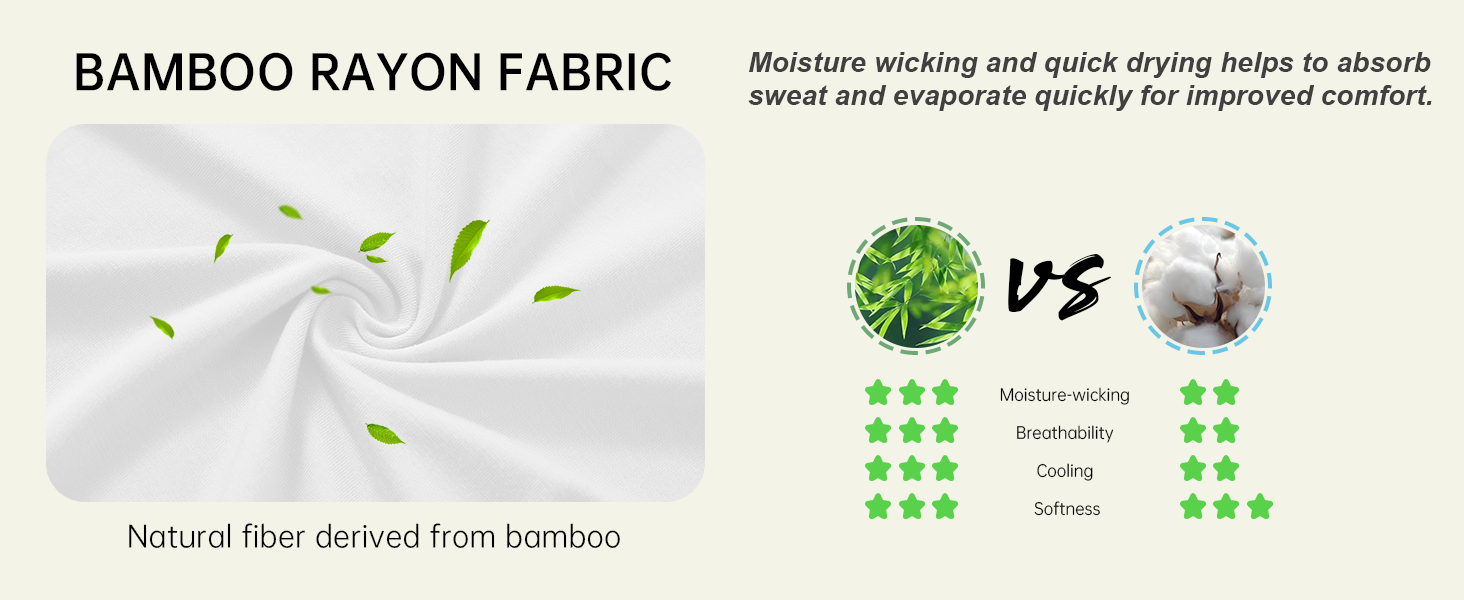 BAMBOO RAYON FABRIC

Natural fiber derived from bamboo

Moisture wicking and quick drying helps to absorb sweat and evaporate quickly for improved comfort.

VS

Moisture-wicking

Breathability

Cooling

Softness